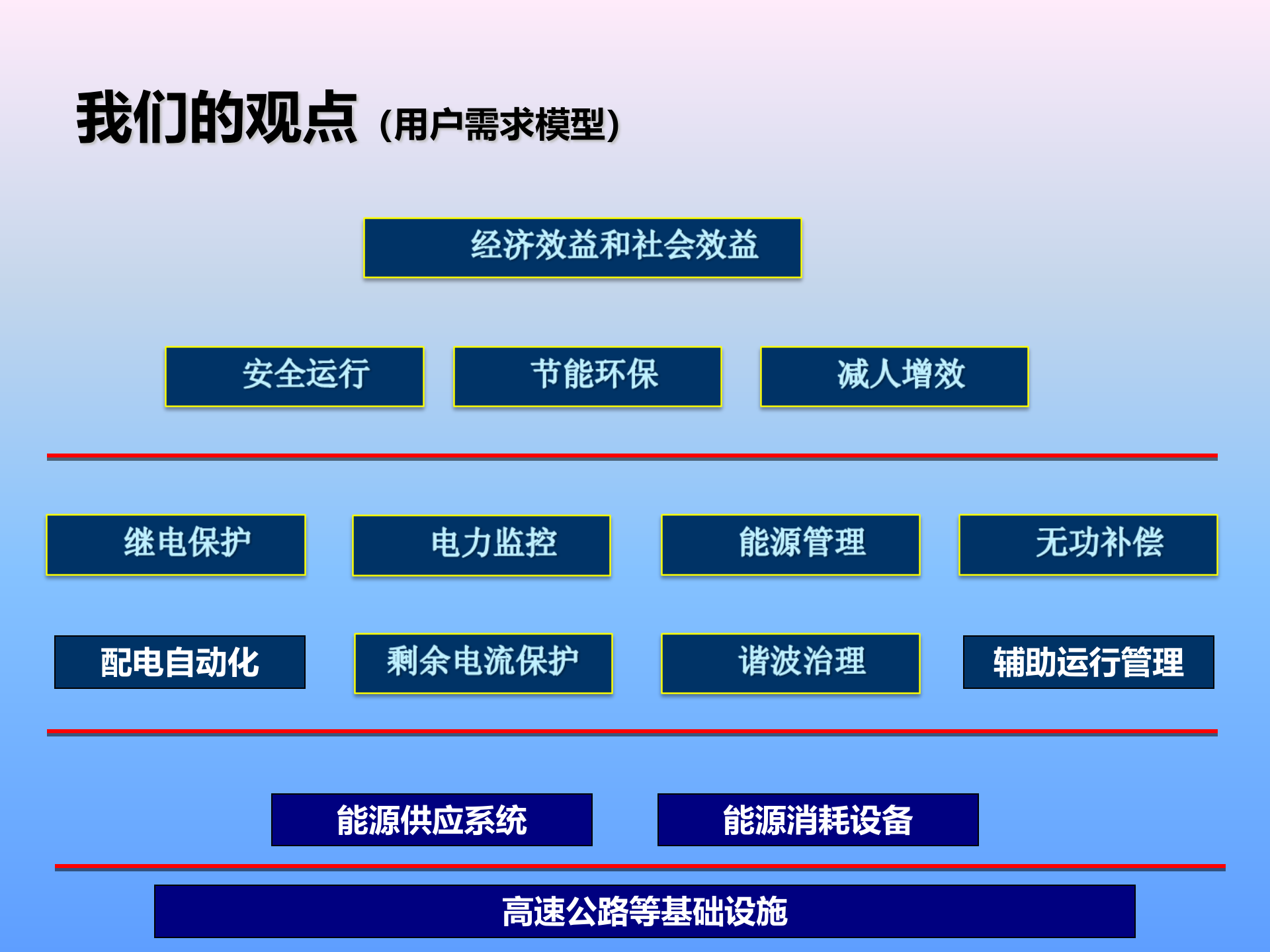 我们的观点（用户需求模型）

经济效益和社会效益

安全运行

节能环保

减人增效

继电保护

电力监控

能源管理

无功补偿

配电自动化

剩余电流保护

谐波治理

辅助运行管理

能源供应系统

能源消耗设备

高速公路等基础设施